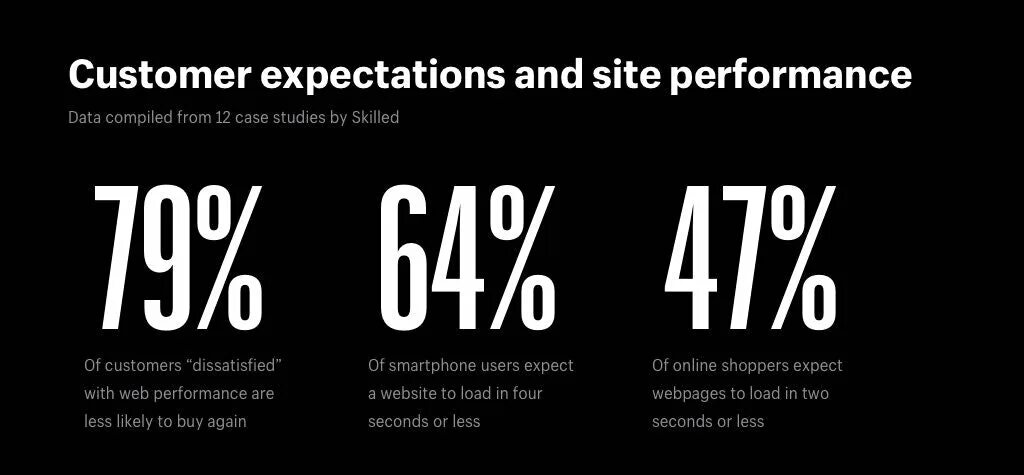 Customer expectations and site performance

Data compiled from 12 case studies by Skilled

79%

Of customers “dissatisfied” with web performance are less likely to buy again

64%

Of smartphone users expect a website to load in four seconds or less

47%

Of online shoppers expect webpages to load in two seconds or less